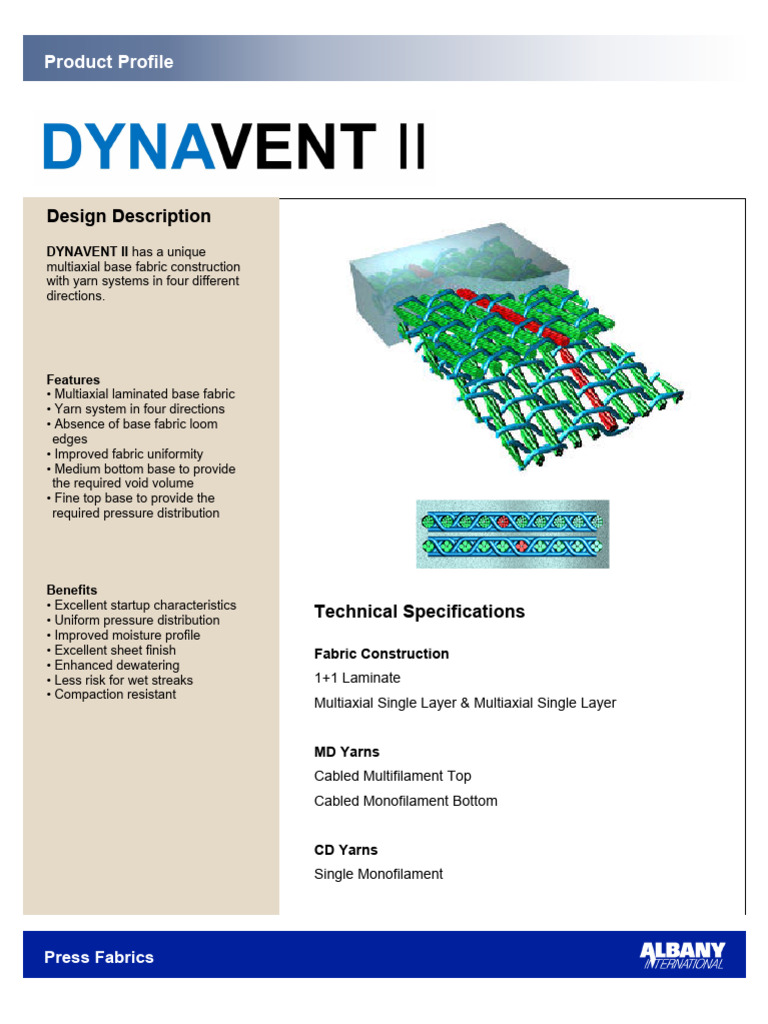 Product Profile

DYNAVENT II

Design Description

DYNAVENT II has a unique multiaxial base fabric construction with yarn systems in four different directions.

Features
• Multiaxial laminated base fabric
• Yarn system in four directions
• Absence of base fabric loom edges
• Improved fabric uniformity
• Medium bottom base to provide the required void volume
• Fine top base to provide the required pressure distribution

Benefits
• Excellent startup characteristics
• Uniform pressure distribution
• Improved moisture profile
• Excellent sheet finish
• Enhanced dewatering
• Less risk for wet streaks
• Compaction resistant

Technical Specifications

Fabric Construction
1+1 Laminate
Multiaxial Single Layer & Multiaxial Single Layer

MD Yarns
Cabled Multifilament Top
Cabled Monofilament Bottom

CD Yarns
Single Monofilament

Press Fabrics

ALBANY INTERNATIONAL